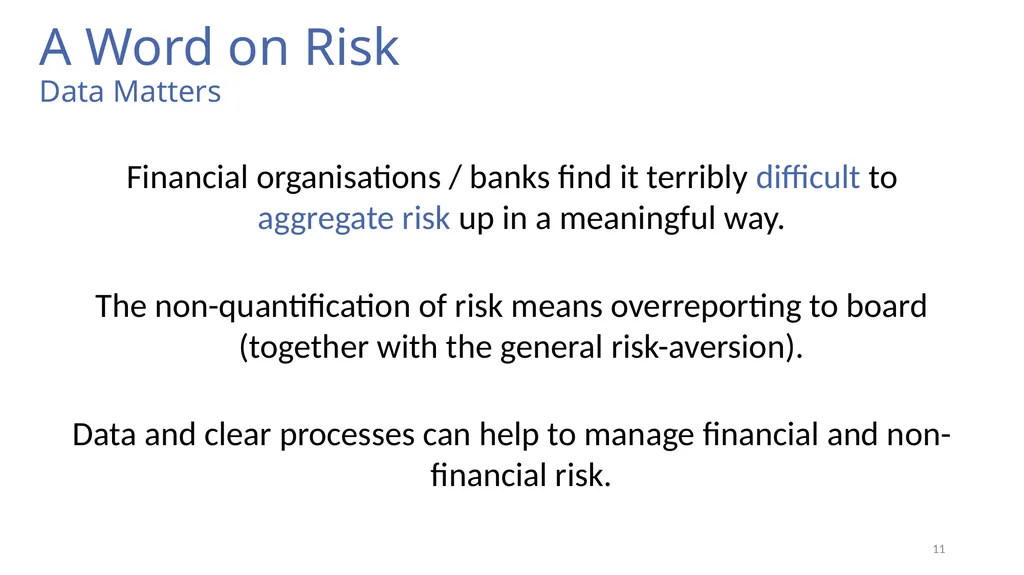 A Word on Risk
Data Matters

Financial organisations / banks find it terribly difficult to aggregate risk up in a meaningful way.

The non-quantification of risk means overreporting to board (together with the general risk-aversion).

Data and clear processes can help to manage financial and non-financial risk.

11